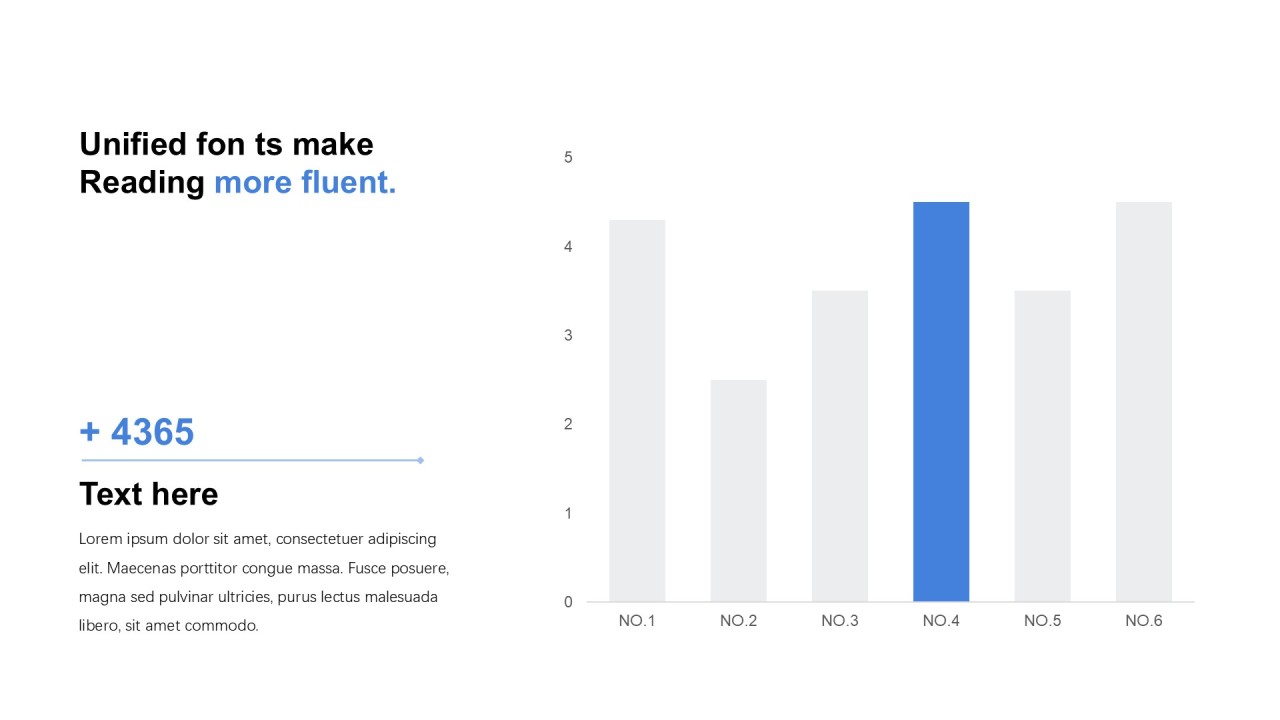 Unified fon ts make
Reading more fluent.

+ 4365

Text here

Lorem ipsum dolor sit amet, consectetuer adipiscing elit. Maecenas porttitor congue massa. Fusce posuere, magna sed pulvinar ultricies, purus lectus malesuada libero, sit amet commodo.

5
4
3
2
1
0
NO.1
NO.2
NO.3
NO.4
NO.5
NO.6